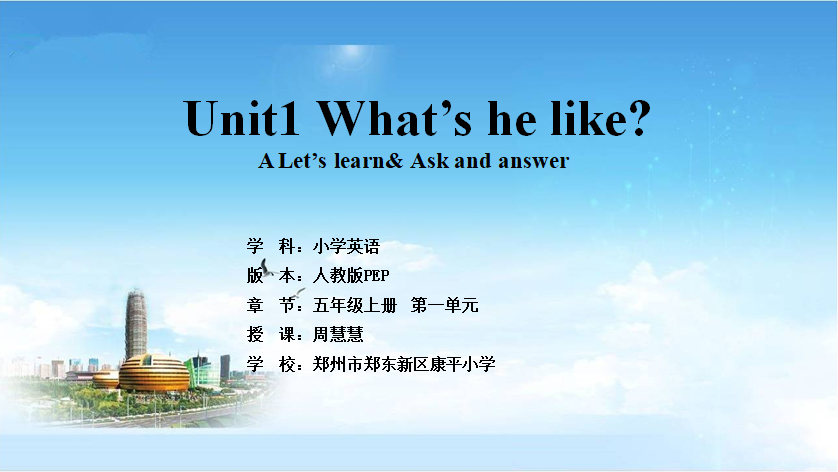 Unit1 What’s he like?

A Let’s learn& Ask and answer

学 科：小学英语
版 本：人教版PEP
章 节：五年级上册 第一单元
授 课：周慧慧
学 校：郑州市郑东新区康平小学